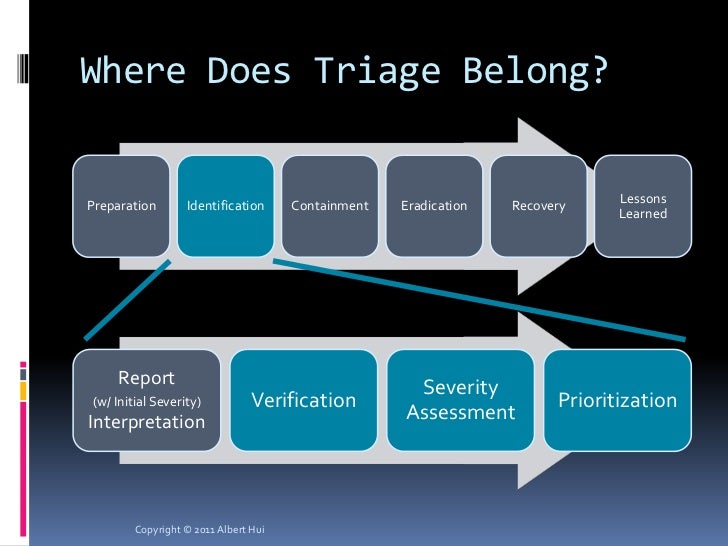 Where Does Triage Belong?

Preparation

Identification

Containment

Eradication

Recovery

Lessons Learned

Report (w/ Initial Severity) Interpretation

Verification

Severity Assessment

Prioritization

Copyright © 2011 Albert Hui